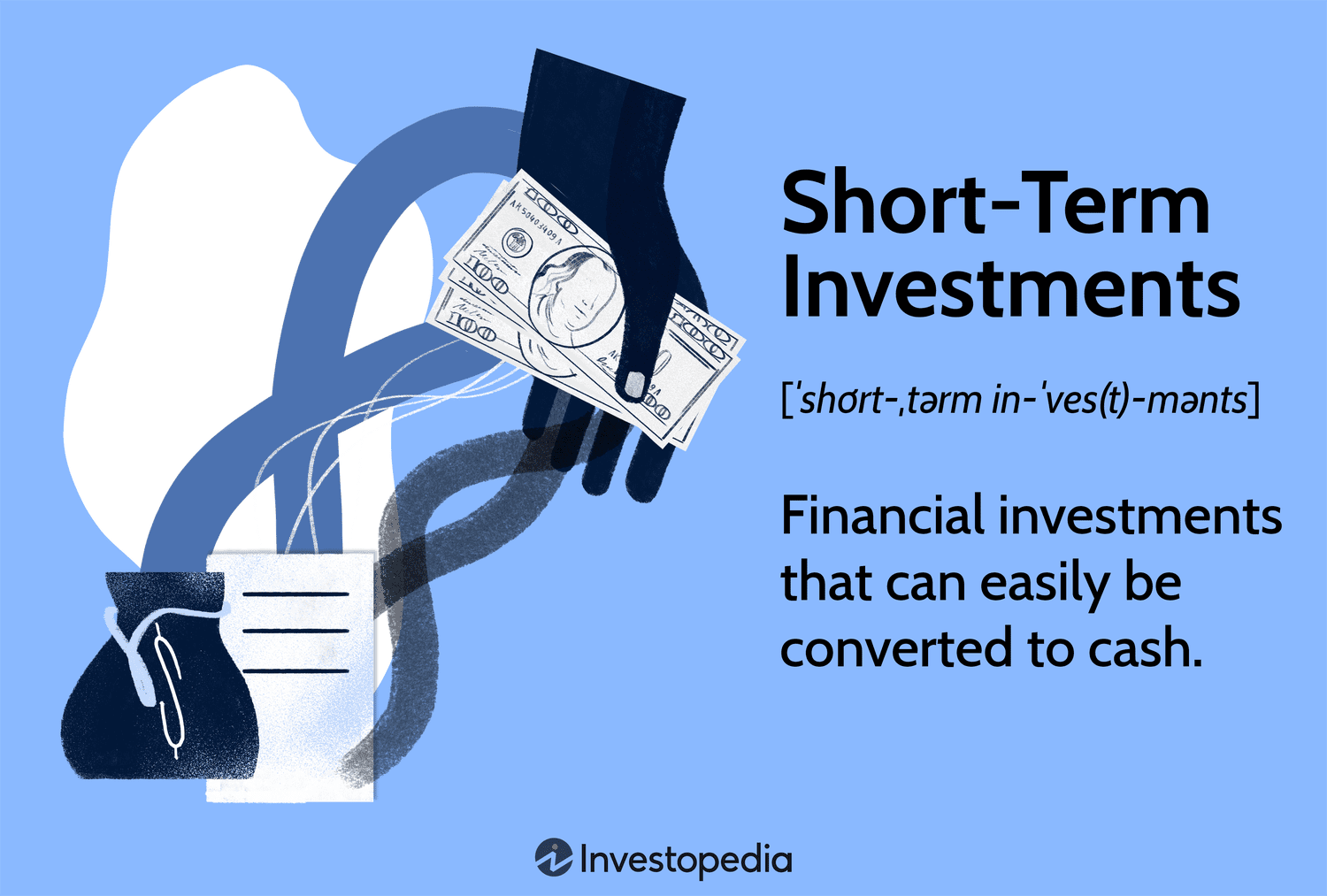 Short-Term Investments

[ˈshȯrt-ˌtərm in-ˈves(t)-mənts]

Financial investments that can easily be converted to cash.

Investopedia